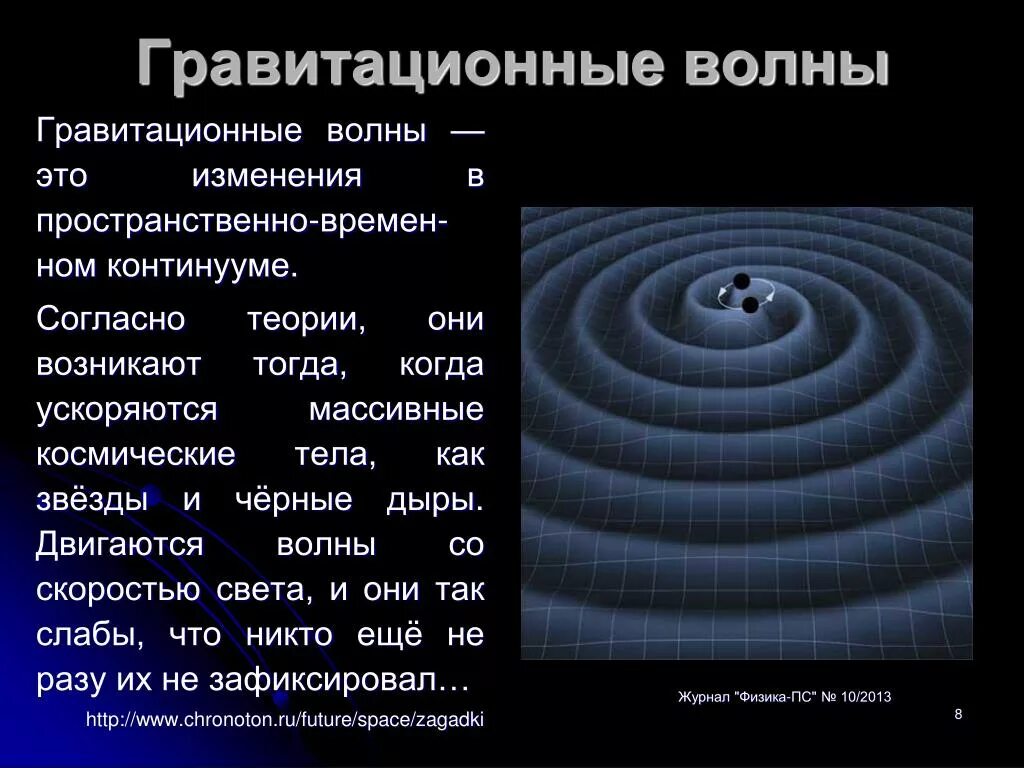 Гравитационные волны

Гравитационные волны — это изменения в пространственно-временном континууме.

Согласно теории, они возникают тогда, когда ускоряются массивные космические тела, как звёзды и чёрные дыры. Двигаются волны со скоростью света, и они так слабы, что никто ещё не разу их не зафиксировал…

http://www.chronoton.ru/future/space/zagadki

Журнал "Физика-ПС" № 10/2013

8